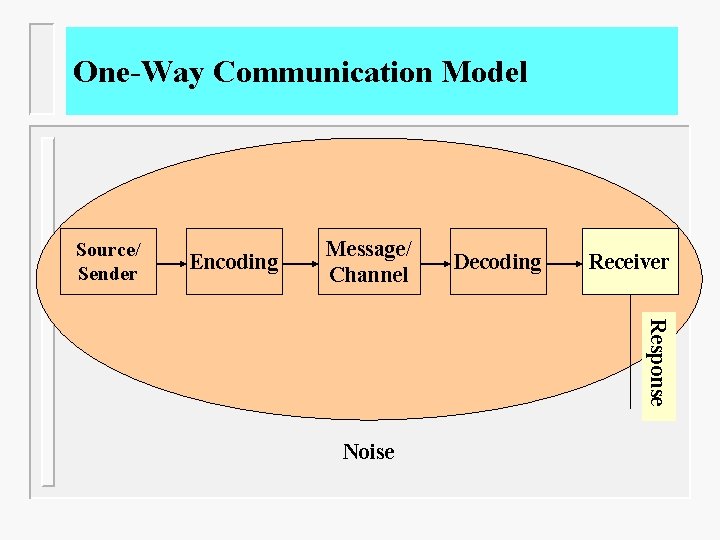 One-Way Communication Model

Source/ Sender

Encoding

Message/ Channel

Decoding

Receiver

Response

Noise